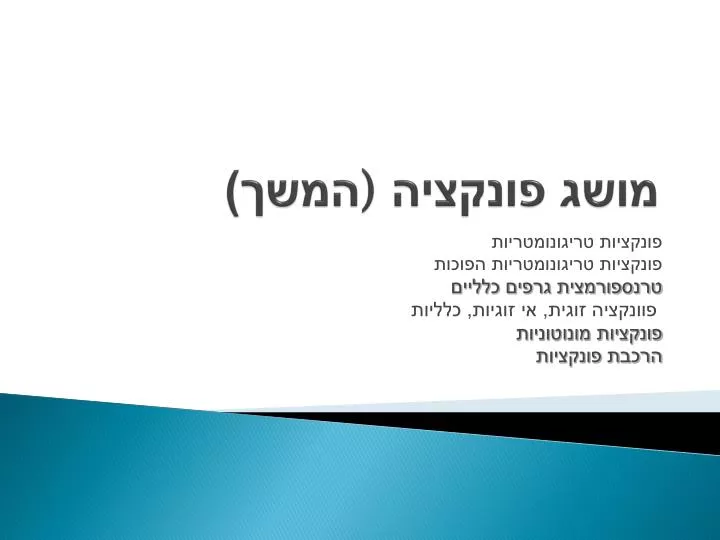 מושג פונקציה (המשך)

פונקציות טריגונומטריות
פונקציות טריגונומטריות הפוכות
טרנספורמצית גרפים כלליים
פוונקציה זוגית, אי זוגיות, כלליות
פונקציות מונוטוניות
הרכבת פונקציות